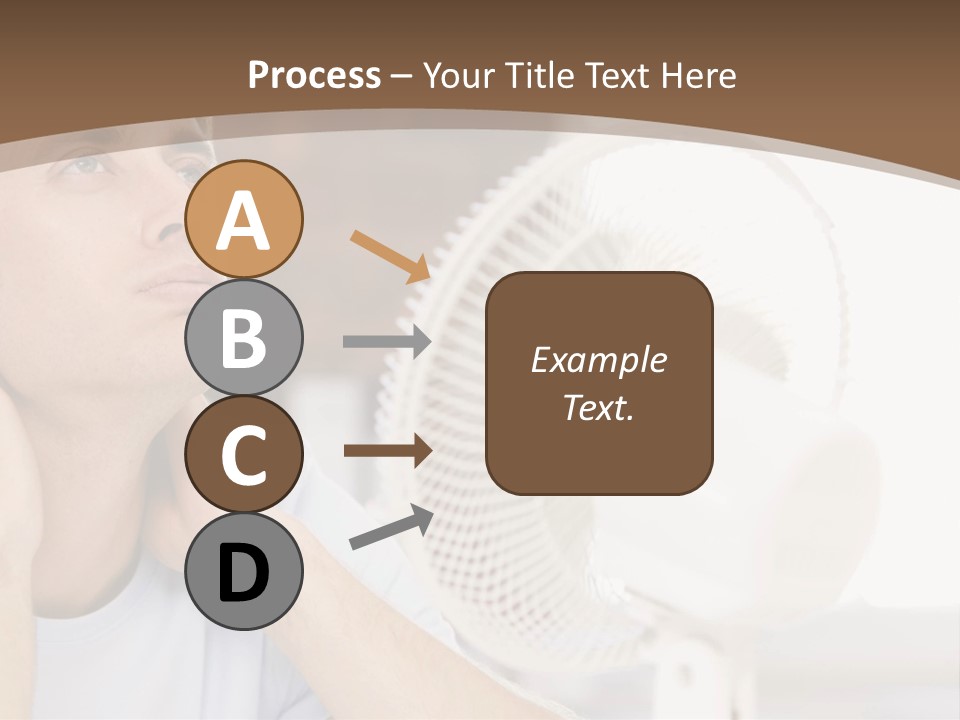 Process – Your Title Text Here

A

B

C

D

Example Text.